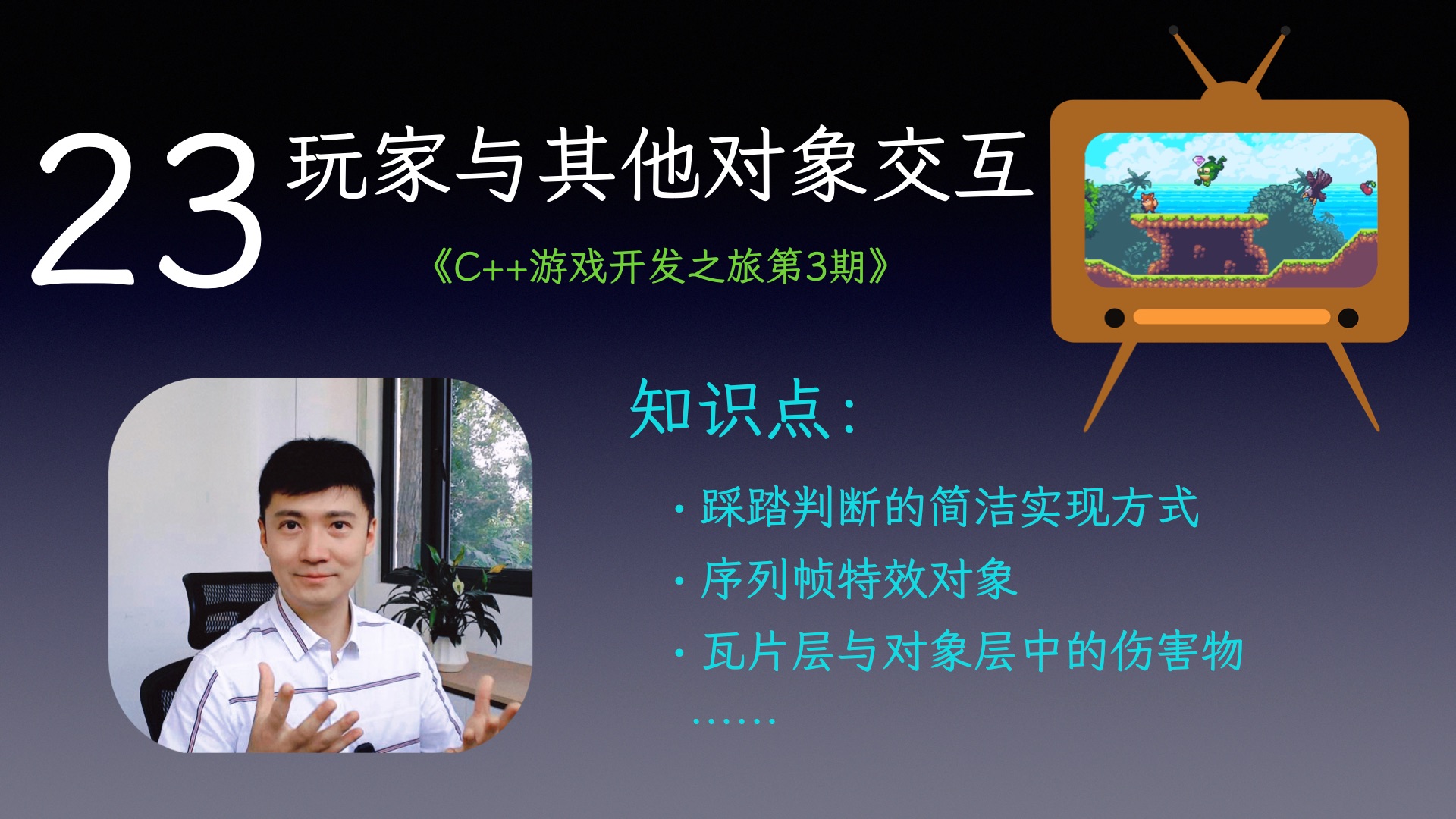 23 玩家与其他对象交互

《C++游戏开发之旅第3期》

知识点：

· 踩踏判断的简洁实现方式
· 序列帧特效对象
· 瓦片层与对象层中的伤害物
……